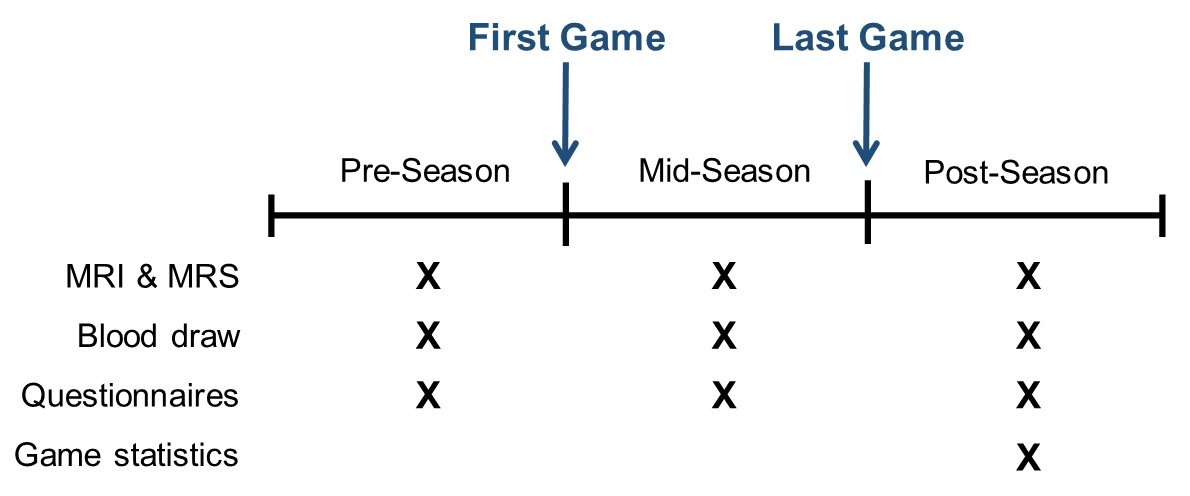 First Game

Last Game

|  | Pre-Season | Mid-Season | Post-Season |
|---|---|---|---|
| MRI & MRS | X | X | X |
| Blood draw | X | X | X |
| Questionnaires | X | X | X |
| Game statistics |  |  | X |